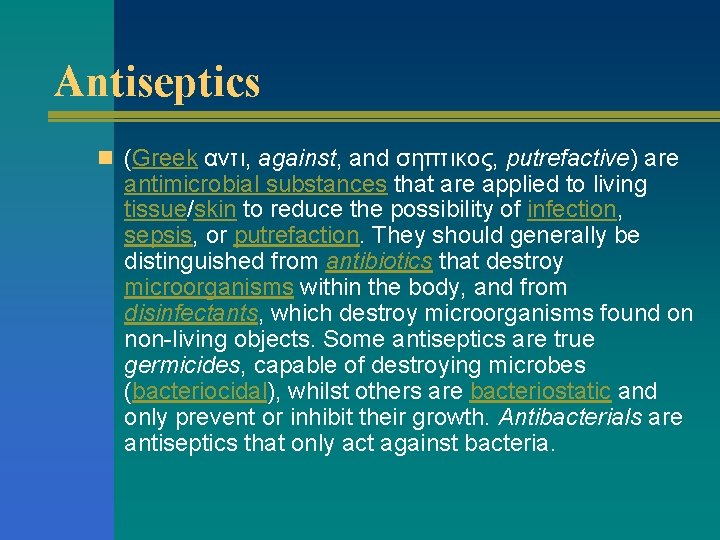 Antiseptics

(Greek αντι, against, and σηπτικος, putrefactive) are antimicrobial substances that are applied to living tissue/skin to reduce the possibility of infection, sepsis, or putrefaction. They should generally be distinguished from antibiotics that destroy microorganisms within the body, and from disinfectants, which destroy microorganisms found on non-living objects. Some antiseptics are true germicides, capable of destroying microbes (bacteriocidal), whilst others are bacteriostatic and only prevent or inhibit their growth. Antibacterials are antiseptics that only act against bacteria.